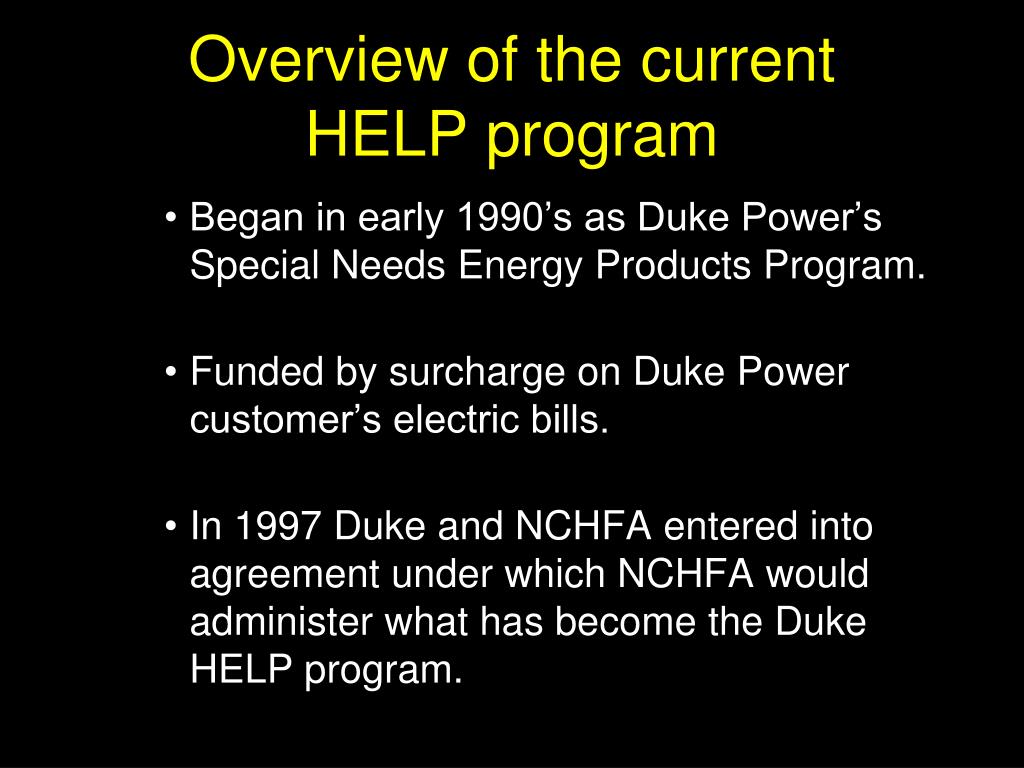 Overview of the current HELP program

• Began in early 1990’s as Duke Power’s Special Needs Energy Products Program.

• Funded by surcharge on Duke Power customer’s electric bills.

• In 1997 Duke and NCHFA entered into agreement under which NCHFA would administer what has become the Duke HELP program.